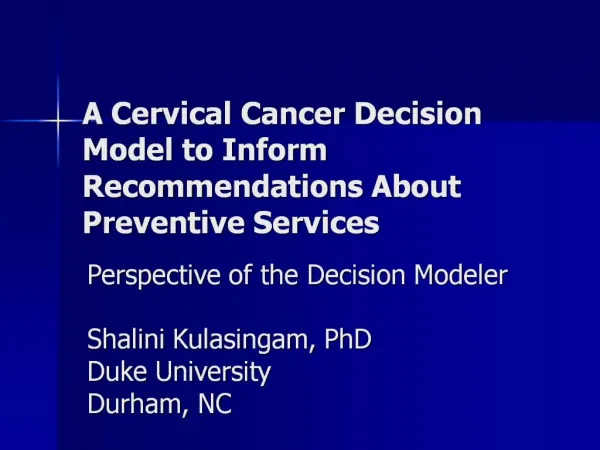 A Cervical Cancer Decision Model to Inform Recommendations About Preventive Services

Perspective of the Decision Modeler

Shalini Kulasingam, PhD
Duke University
Durham, NC